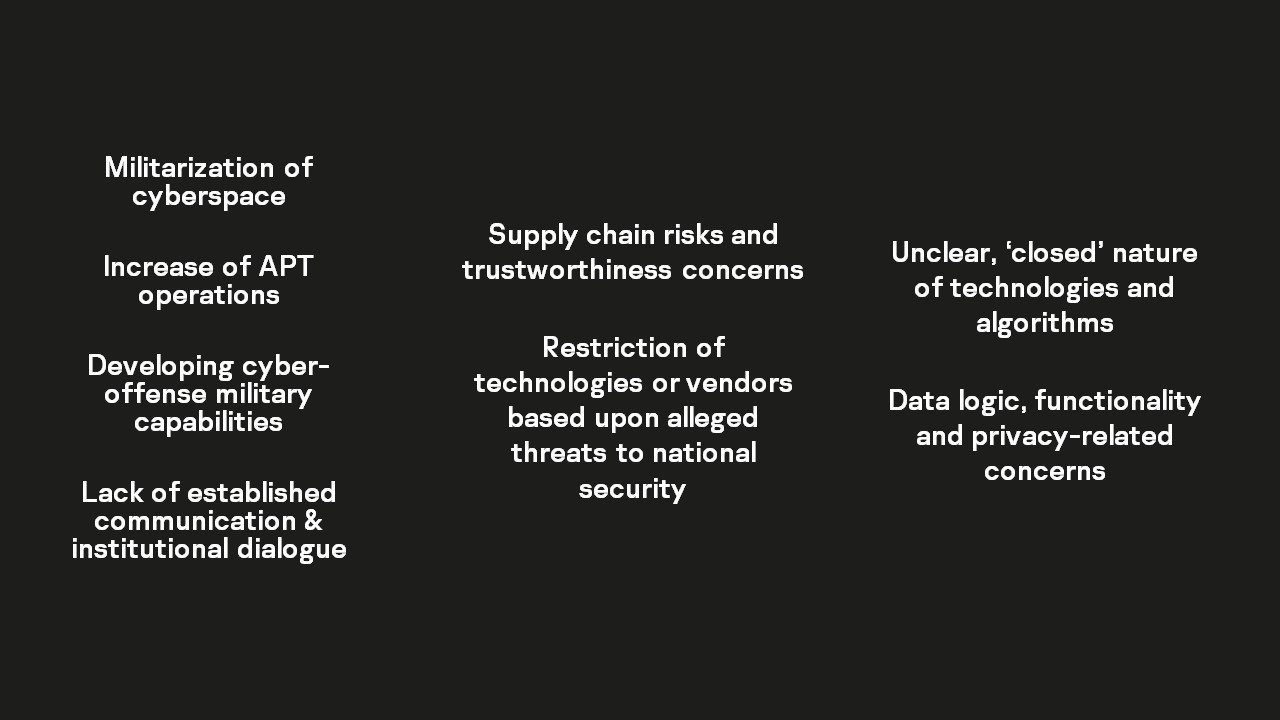 Militarization of cyberspace

Increase of APT operations

Developing cyber-offense military capabilities

Lack of established communication & institutional dialogue

Supply chain risks and trustworthiness concerns

Restriction of technologies or vendors based upon alleged threats to national security

Unclear, ‘closed’ nature of technologies and algorithms

Data logic, functionality and privacy-related concerns